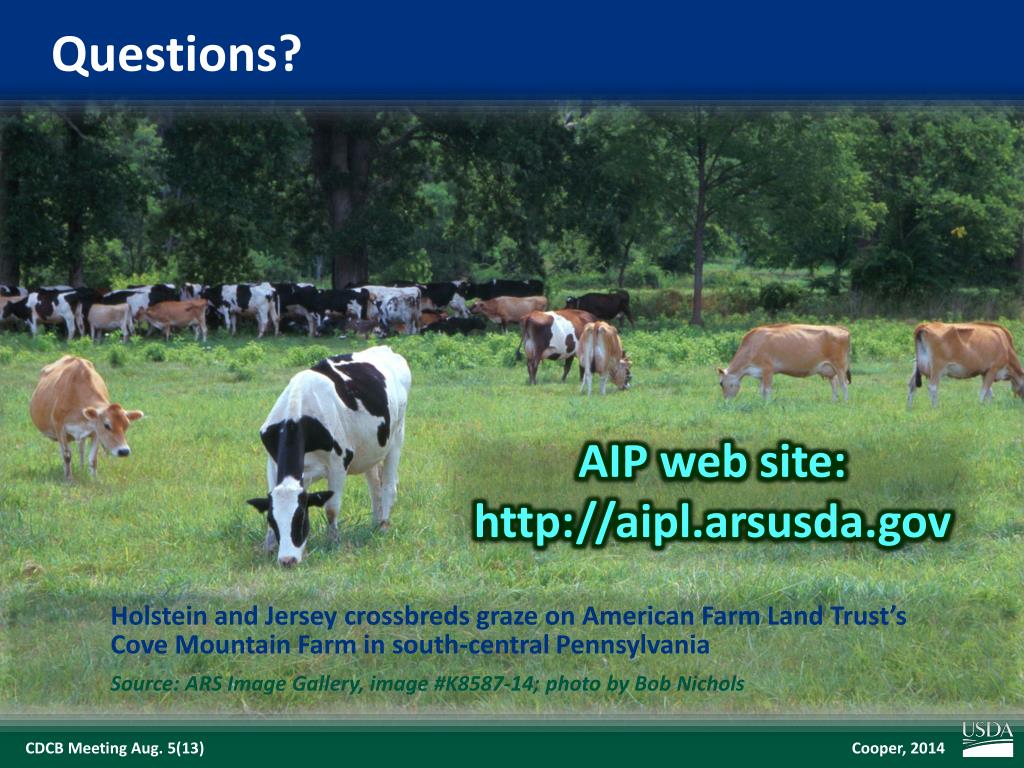 Questions?

AIP web site:
http://aipl.arsusda.gov

Holstein and Jersey crossbreds graze on American Farm Land Trust's Cove Mountain Farm in south-central Pennsylvania

Source: ARS Image Gallery, image #K8587-14; photo by Bob Nichols

CDCB Meeting Aug. 5(13)

Cooper, 2014

USDA